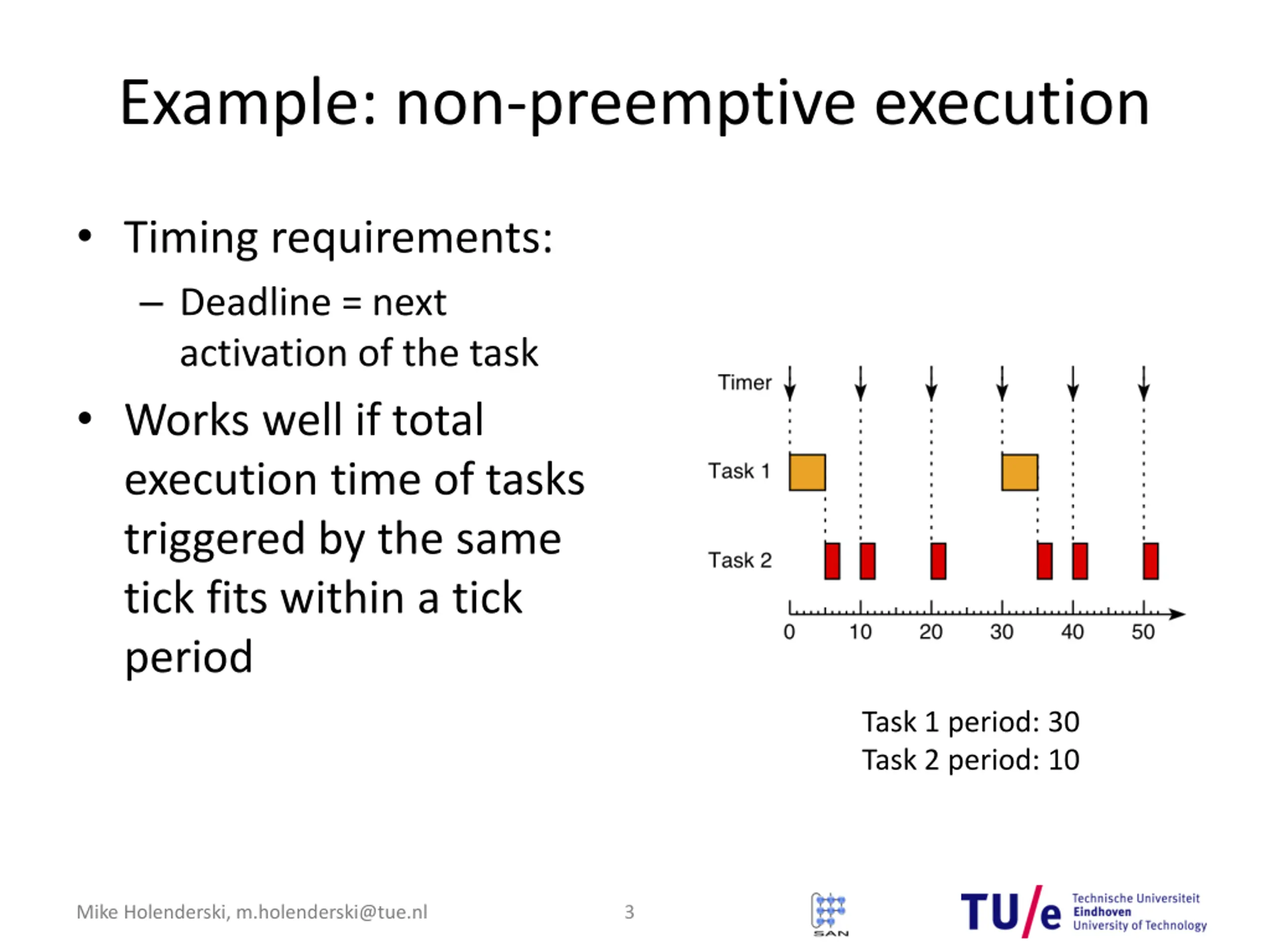 Example: non-preemptive execution

• Timing requirements:
– Deadline = next activation of the task
• Works well if total execution time of tasks triggered by the same tick fits within a tick period

Timer
Task 1
Task 2
0 10 20 30 40 50

Task 1 period: 30
Task 2 period: 10

Mike Holenderski, m.holenderski@tue.nl 3

SAN

TU/e Technische Universiteit Eindhoven University of Technology